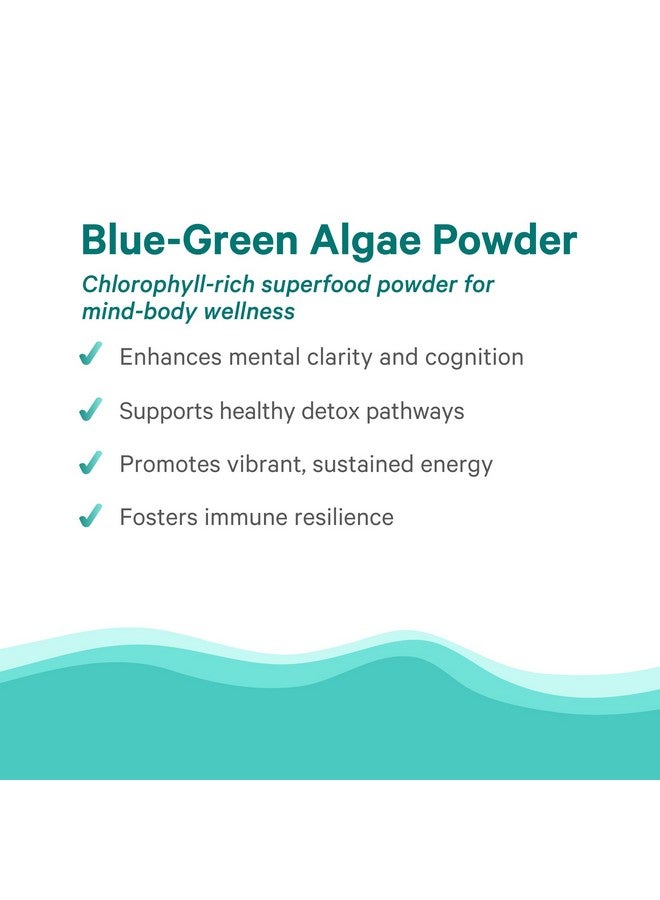 Blue-Green Algae Powder

Chlorophyll-rich superfood powder for mind-body wellness

✓ Enhances mental clarity and cognition

✓ Supports healthy detox pathways

✓ Promotes vibrant, sustained energy

✓ Fosters immune resilience